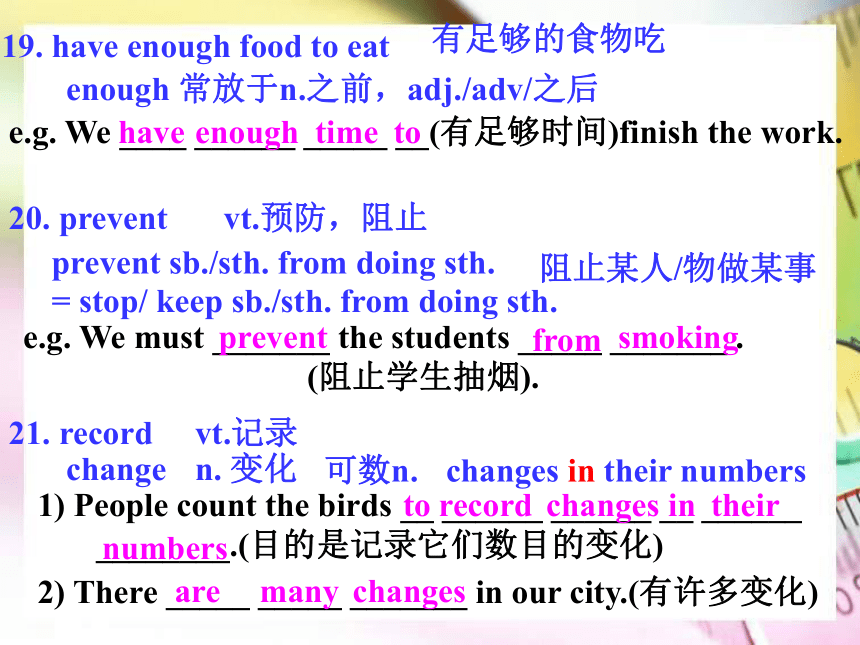 19. have enough food to eat 有足够的食物吃

enough 常放于n.之前，adj./adv/之后

e.g. We have enough time to (有足够时间)finish the work.

20. prevent vt.预防，阻止

prevent sb./sth. from doing sth. 阻止某人/物做某事
= stop/ keep sb./sth. from doing sth.

e.g. We must prevent the students from smoking. (阻止学生抽烟).

21. record vt.记录

change n. 变化 可数n. changes in their numbers

1) People count the birds to record changes in their numbers.(目的是记录它们数目的变化)

2) There are many changes in our city.(有许多变化)